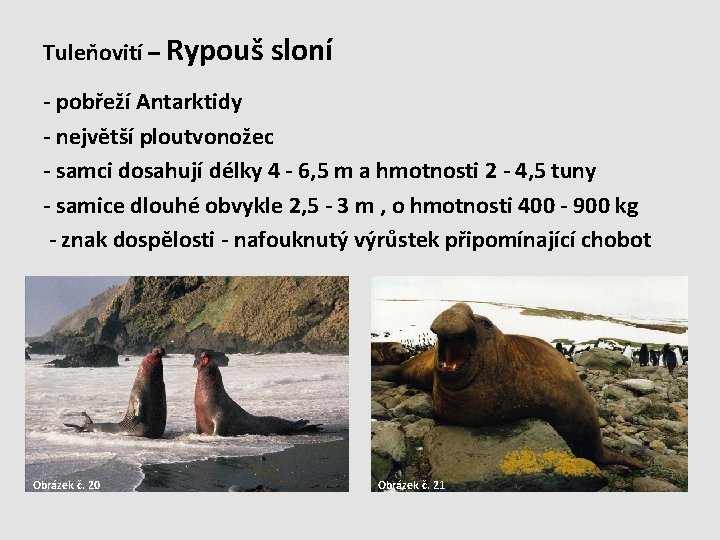 Tuleňovití – Rypouš sloní

- pobřeží Antarktidy
- největší ploutvonožec
- samci dosahují délky 4 - 6,5 m a hmotnosti 2 - 4,5 tuny
- samice dlouhé obvykle 2,5 - 3 m , o hmotnosti 400 - 900 kg
- znak dospělosti - nafouknutý výrůstek připomínající chobot

Obrázek č. 20

Obrázek č. 21